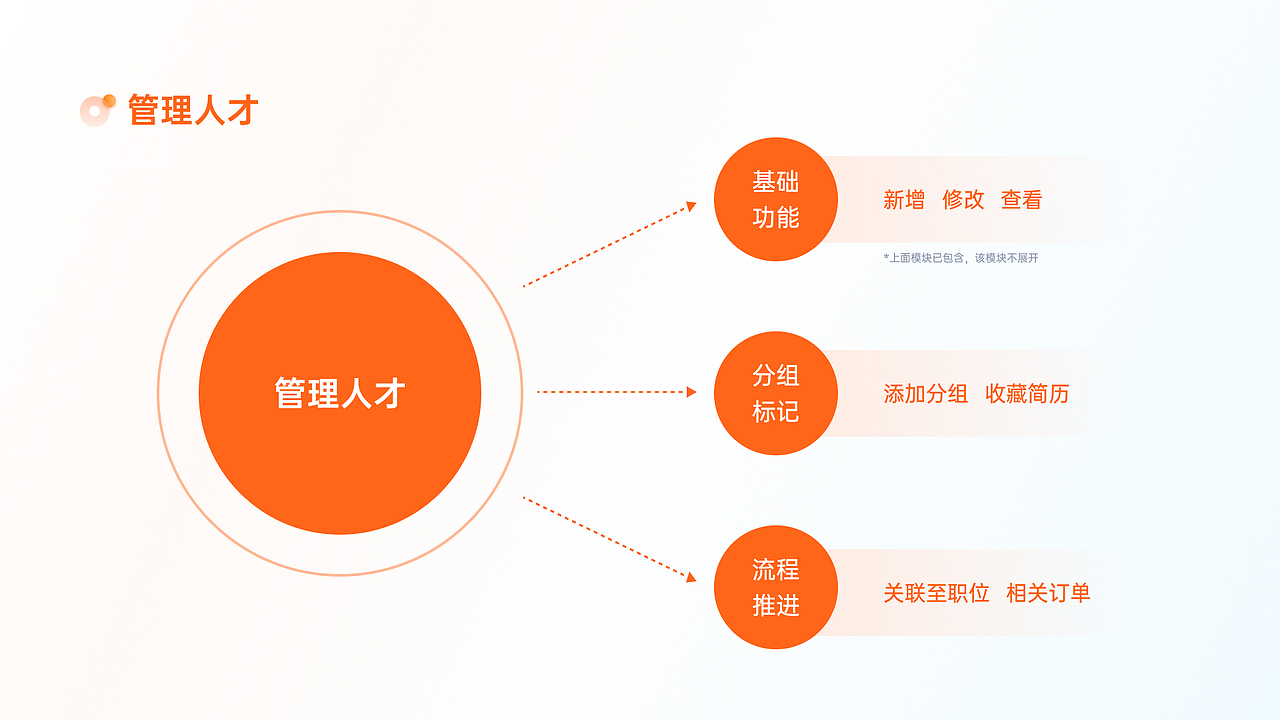 管理人才

管理人才

基础功能

新增 修改 查看

*上面模块已包含，该模块不展开

分组标记

添加分组 收藏简历

流程推进

关联至职位 相关订单